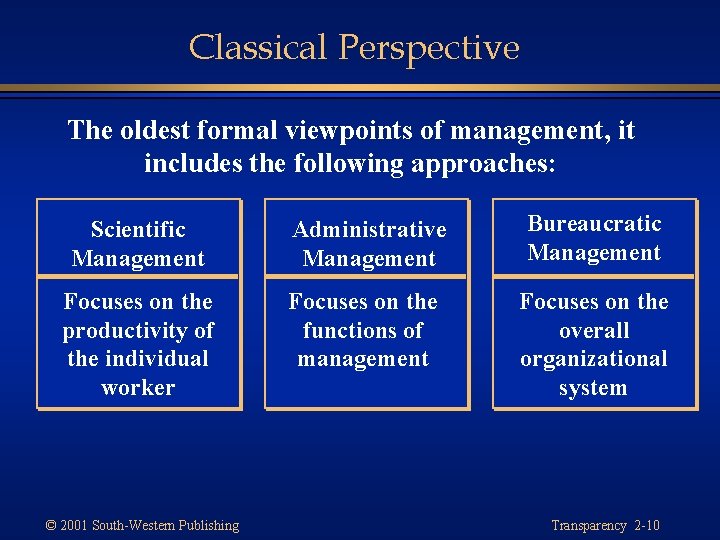 Classical Perspective

The oldest formal viewpoints of management, it includes the following approaches:

Scientific Management

Focuses on the productivity of the individual worker

Administrative Management

Focuses on the functions of management

Bureaucratic Management

Focuses on the overall organizational system

© 2001 South-Western Publishing

Transparency 2-10